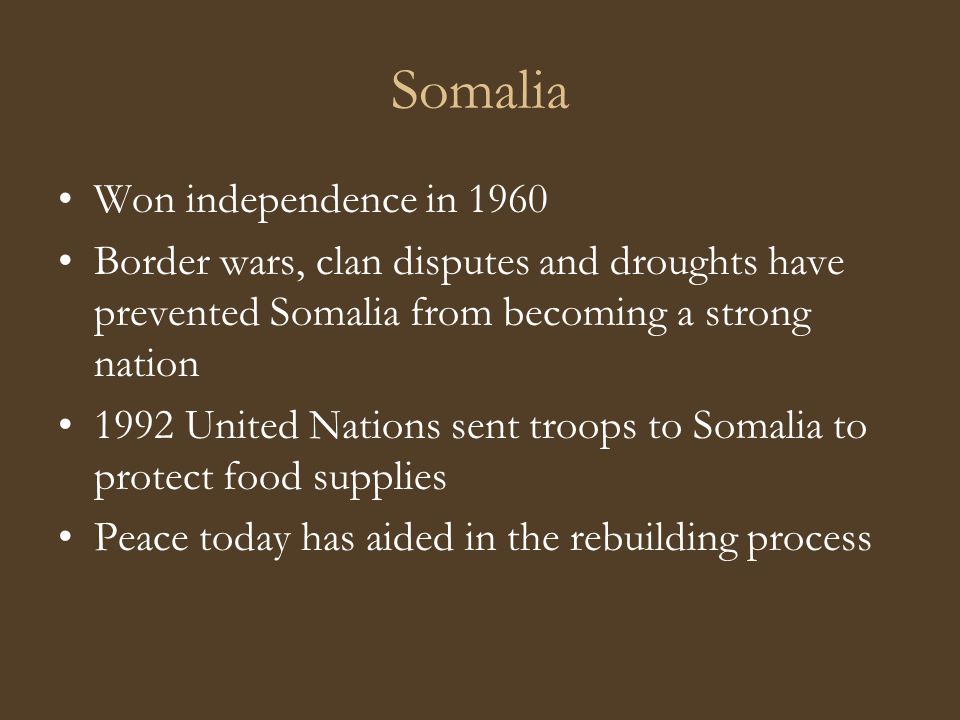 Somalia

• Won independence in 1960
• Border wars, clan disputes and droughts have prevented Somalia from becoming a strong nation
• 1992 United Nations sent troops to Somalia to protect food supplies
• Peace today has aided in the rebuilding process